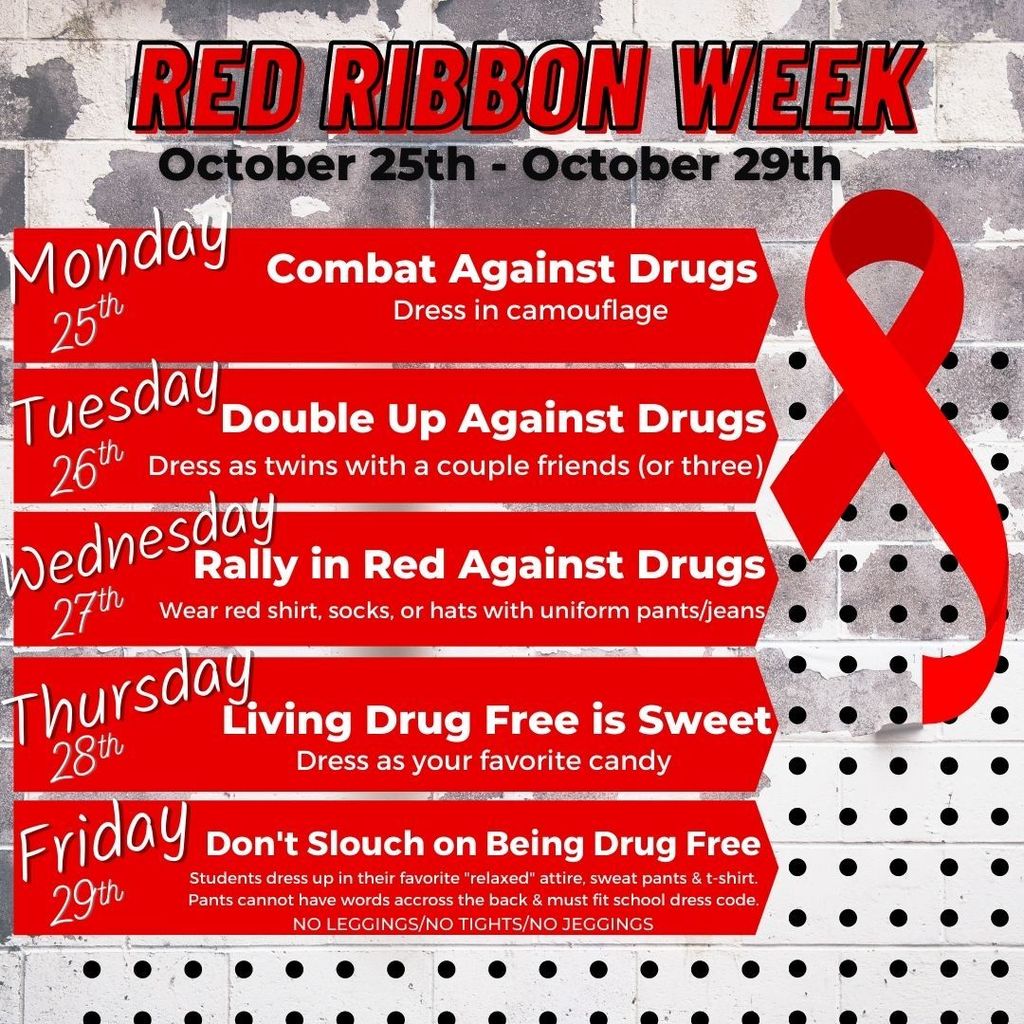 RED RIBBON WEEK
October 25th - October 29th

Monday 25th
Combat Against Drugs
Dress in camouflage

Tuesday 26th
Double Up Against Drugs
Dress as twins with a couple friends (or three)

Wednesday 27th
Rally in Red Against Drugs
Wear red shirt, socks, or hats with uniform pants/jeans

Thursday 28th
Living Drug Free is Sweet
Dress as your favorite candy

Friday 29th
Don't Slouch on Being Drug Free
Students dress up in their favorite "relaxed" attire, sweat pants & t-shirt. Pants cannot have words accross the back & must fit school dress code. NO LEGGINGS/NO TIGHTS/NO JEGGINGS